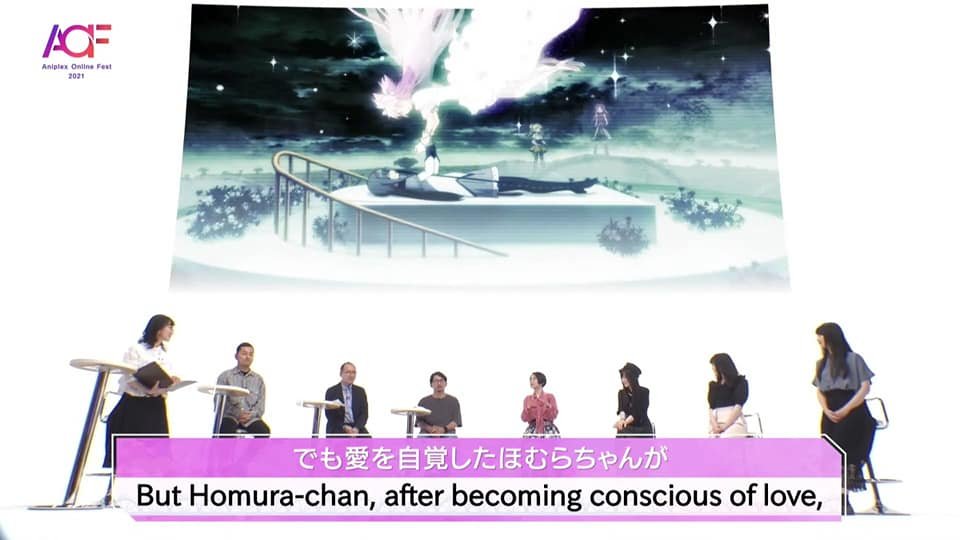 AOF
Aniplex Online Fest
2021

でも愛を自覚したほむらちゃんが
But Homura-chan, after becoming conscious of love,